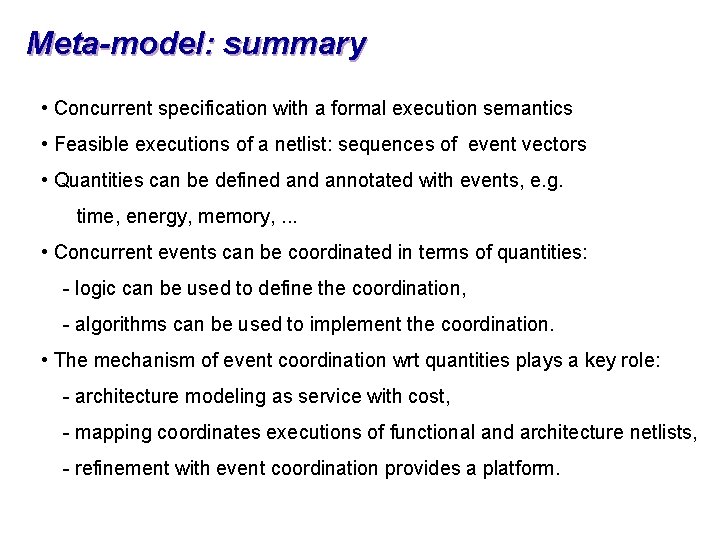 Meta-model: summary

• Concurrent specification with a formal execution semantics

• Feasible executions of a netlist: sequences of event vectors

• Quantities can be defined and annotated with events, e.g.
time, energy, memory, ...

• Concurrent events can be coordinated in terms of quantities:
- logic can be used to define the coordination,
- algorithms can be used to implement the coordination.

• The mechanism of event coordination wrt quantities plays a key role:
- architecture modeling as service with cost,
- mapping coordinates executions of functional and architecture netlists,
- refinement with event coordination provides a platform.